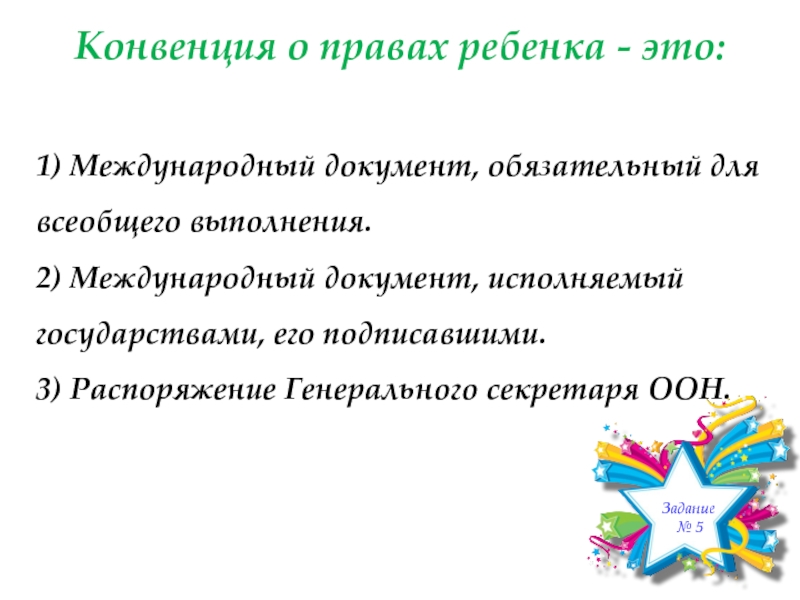 Конвенция о правах ребенка - это:

1) Международный документ, обязательный для всеобщего выполнения.
2) Международный документ, исполняемый государствами, его подписавшими.
3) Распоряжение Генерального секретаря ООН.

Задание № 5